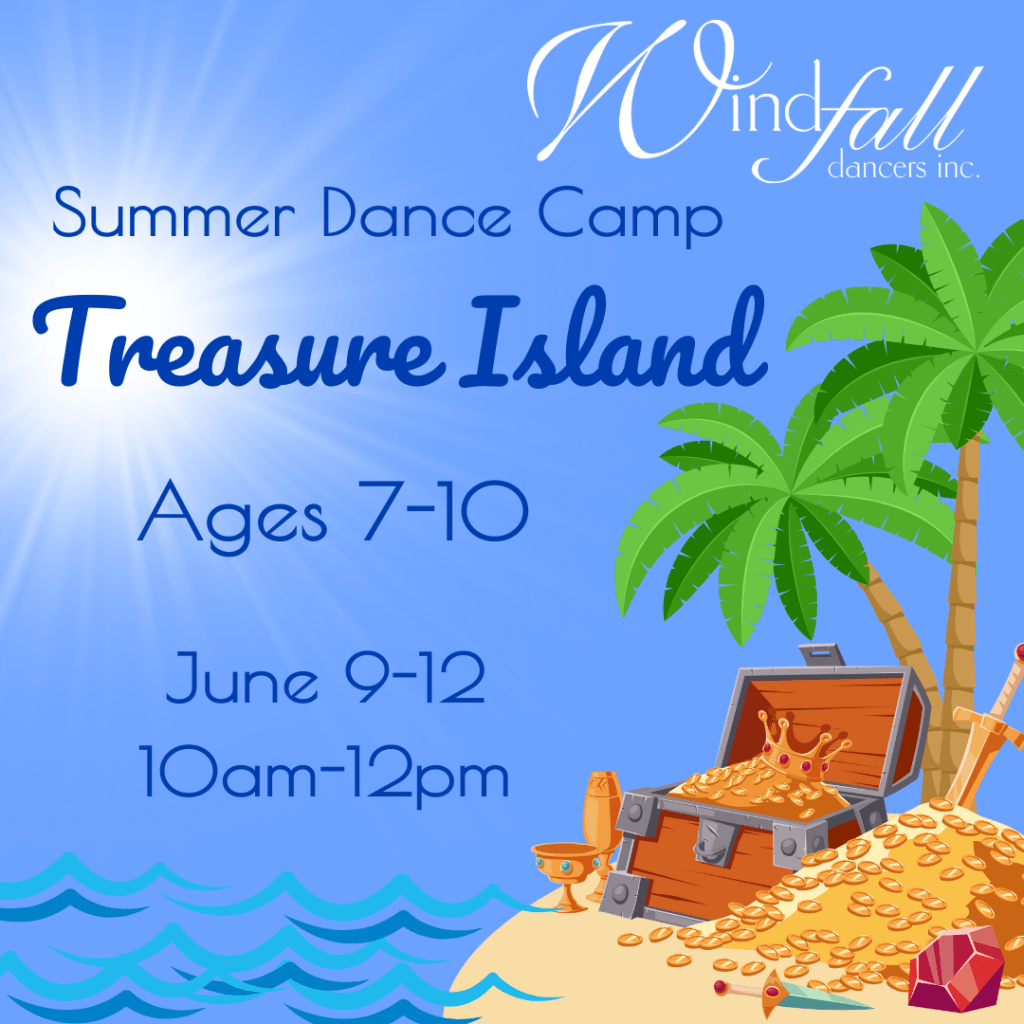 Windfall
dancers inc.

Summer Dance Camp

Treasure Island

Ages 7-10

June 9-12
10am-12pm